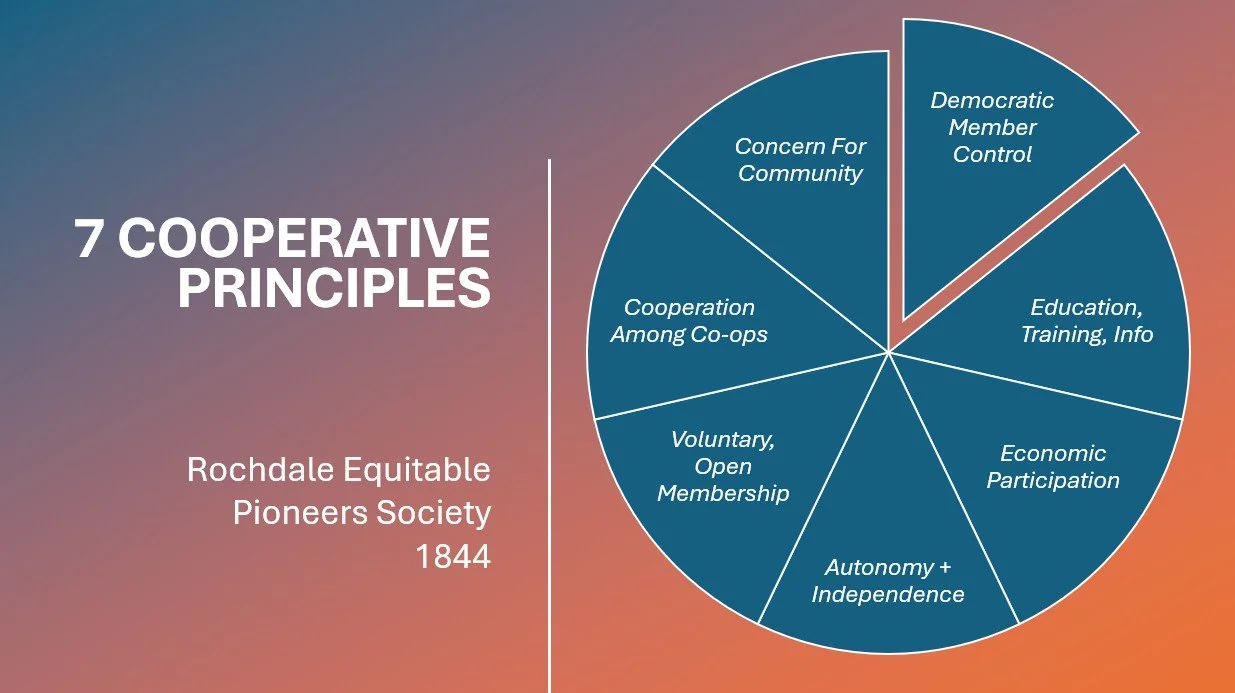 7 COOPERATIVE PRINCIPLES

Rochdale Equitable Pioneers Society 1844

Democratic Member Control

Education, Training, Info

Economic Participation

Autonomy + Independence

Voluntary, Open Membership

Cooperation Among Co-ops

Concern For Community